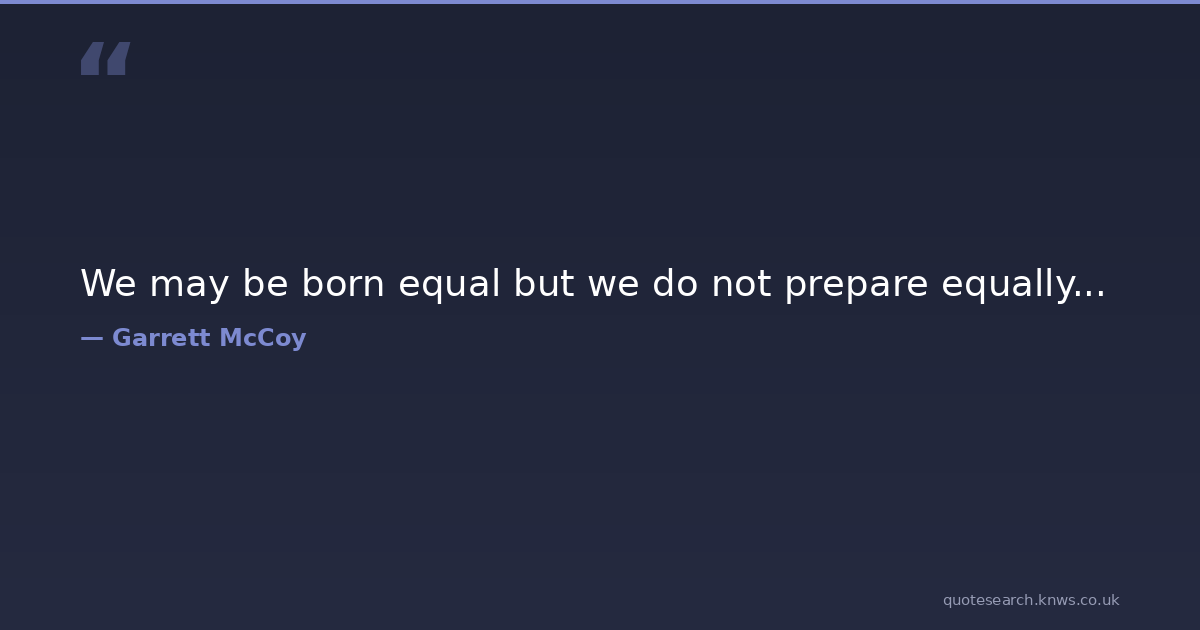 “

We may be born equal but we do not prepare equally...

— Garrett McCoy

quotesearch.knws.co.uk